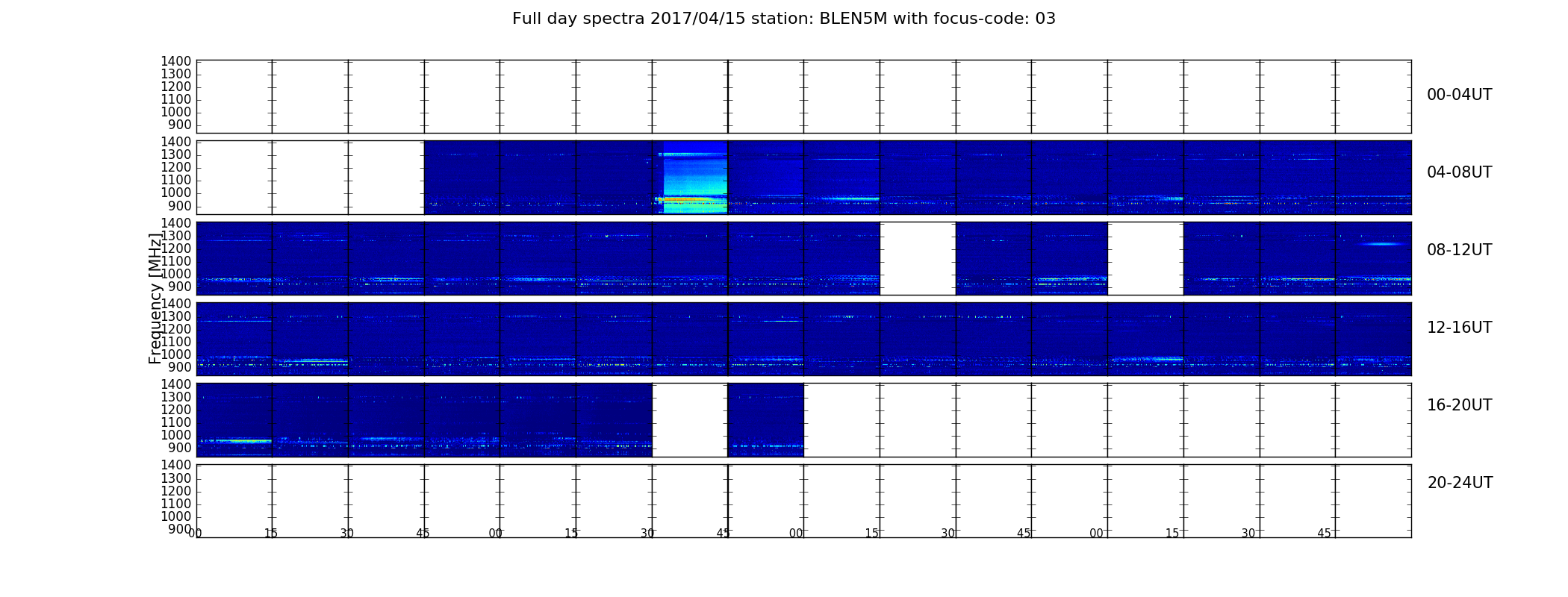 Full day spectra 2017/04/15 station: BLEN5M with focus-code: 03

1400
1300
1200
1100
1000
900

00-04UT

1400
1300
1200
1100
1000
900

04-08UT

1400
1300
1200
1100
1000
900

08-12UT

Frequency [MHz]

1400
1300
1200
1100
1000
900

12-16UT

1400
1300
1200
1100
1000
900

16-20UT

1400
1300
1200
1100
1000
900

20-24UT

00 15 30 45 00 15 30 45 00 15 30 45 00 15 30 45